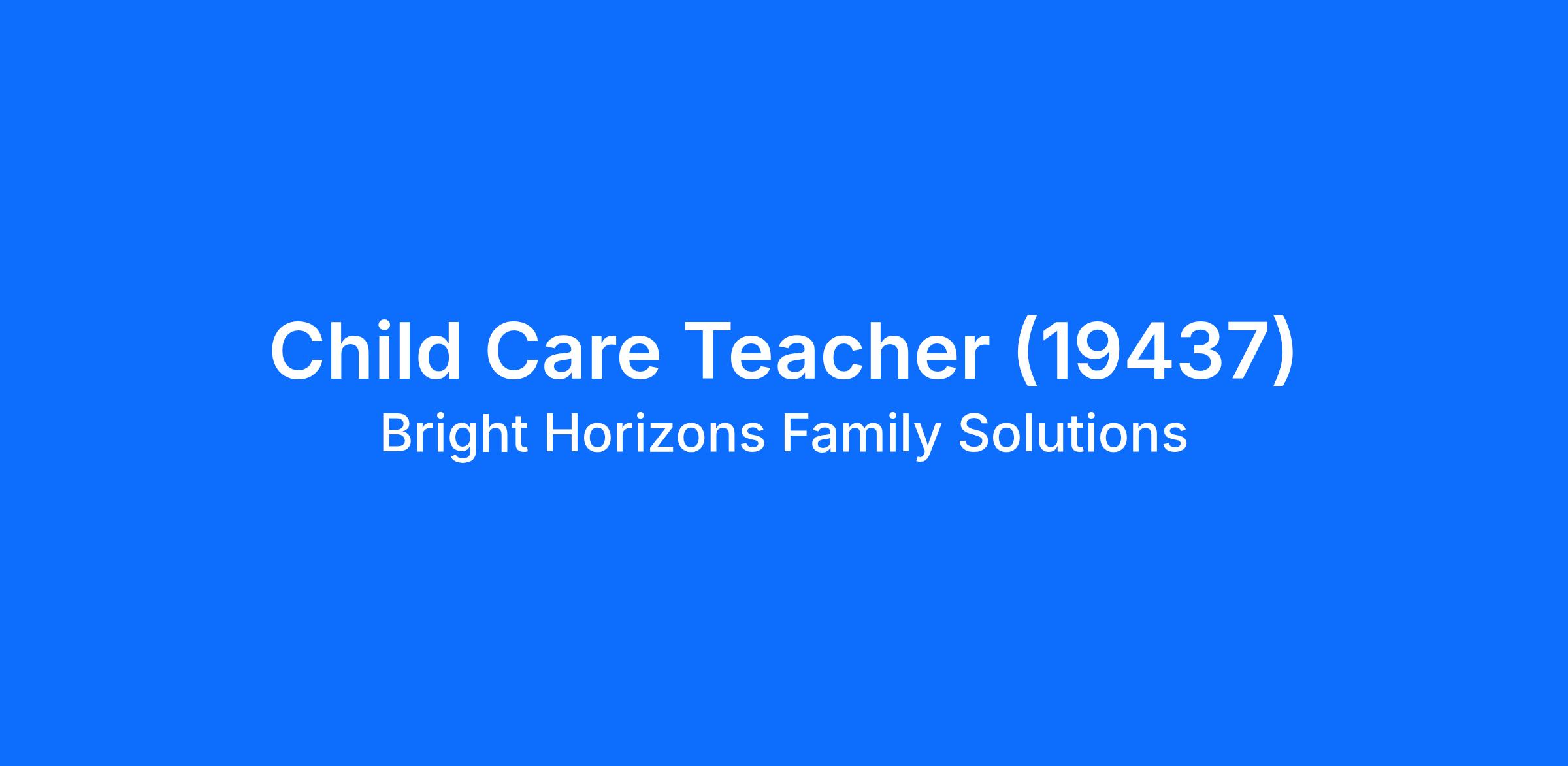 Child Care Teacher (19437)
Bright Horizons Family Solutions